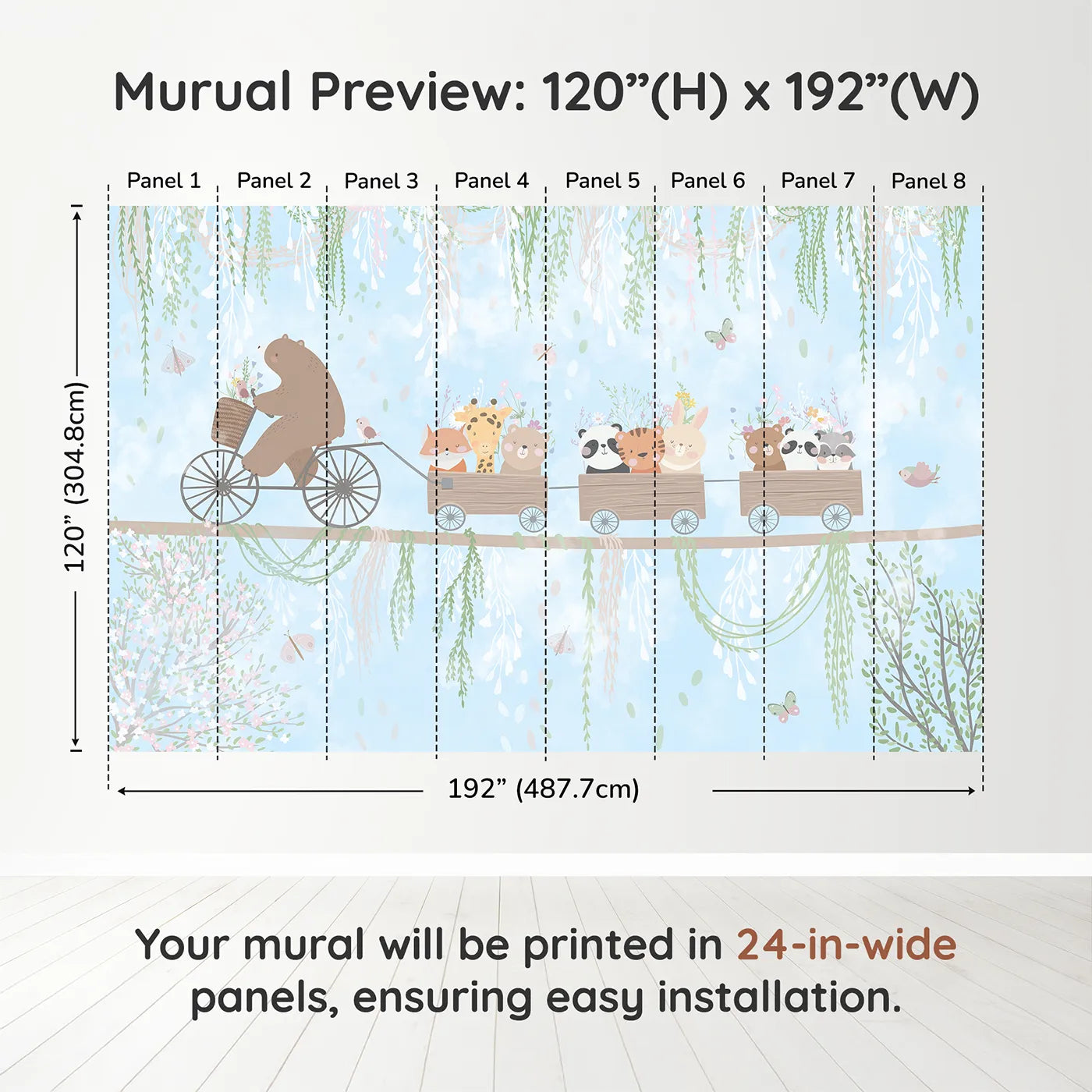 Murual Preview: 120”(H) x 192”(W)

Panel 1 Panel 2 Panel 3 Panel 4 Panel 5 Panel 6 Panel 7 Panel 8

120” (304.8cm)

192” (487.7cm)

Your mural will be printed in 24-in-wide panels, ensuring easy installation.